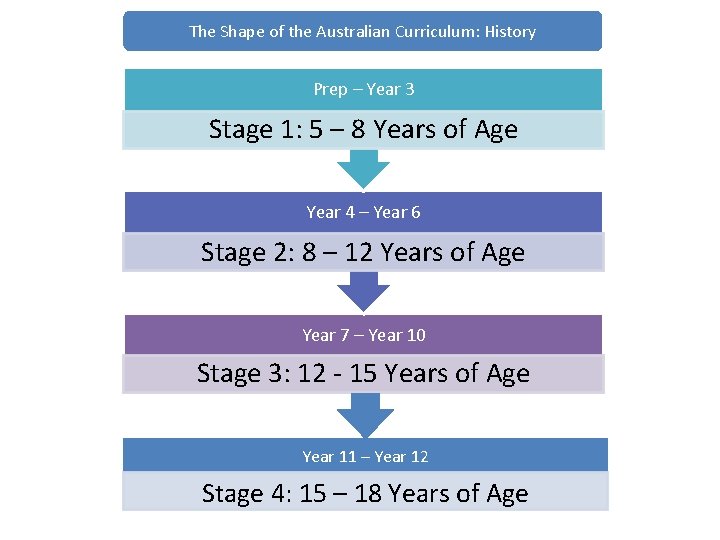 The Shape of the Australian Curriculum: History

Prep – Year 3

Stage 1: 5 – 8 Years of Age

Year 4 – Year 6

Stage 2: 8 – 12 Years of Age

Year 7 – Year 10

Stage 3: 12 - 15 Years of Age

Year 11 – Year 12

Stage 4: 15 – 18 Years of Age